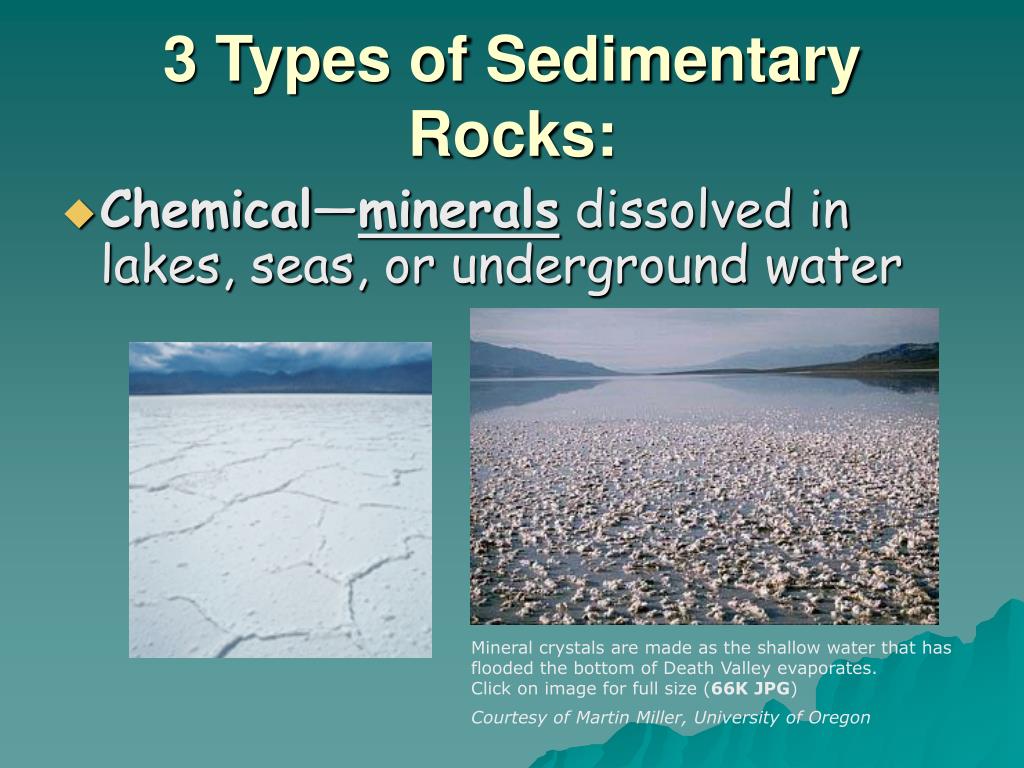 3 Types of Sedimentary Rocks:

Chemical—minerals dissolved in lakes, seas, or underground water

Mineral crystals are made as the shallow water that has flooded the bottom of Death Valley evaporates.
Click on image for full size (66K JPG)

Courtesy of Martin Miller, University of Oregon